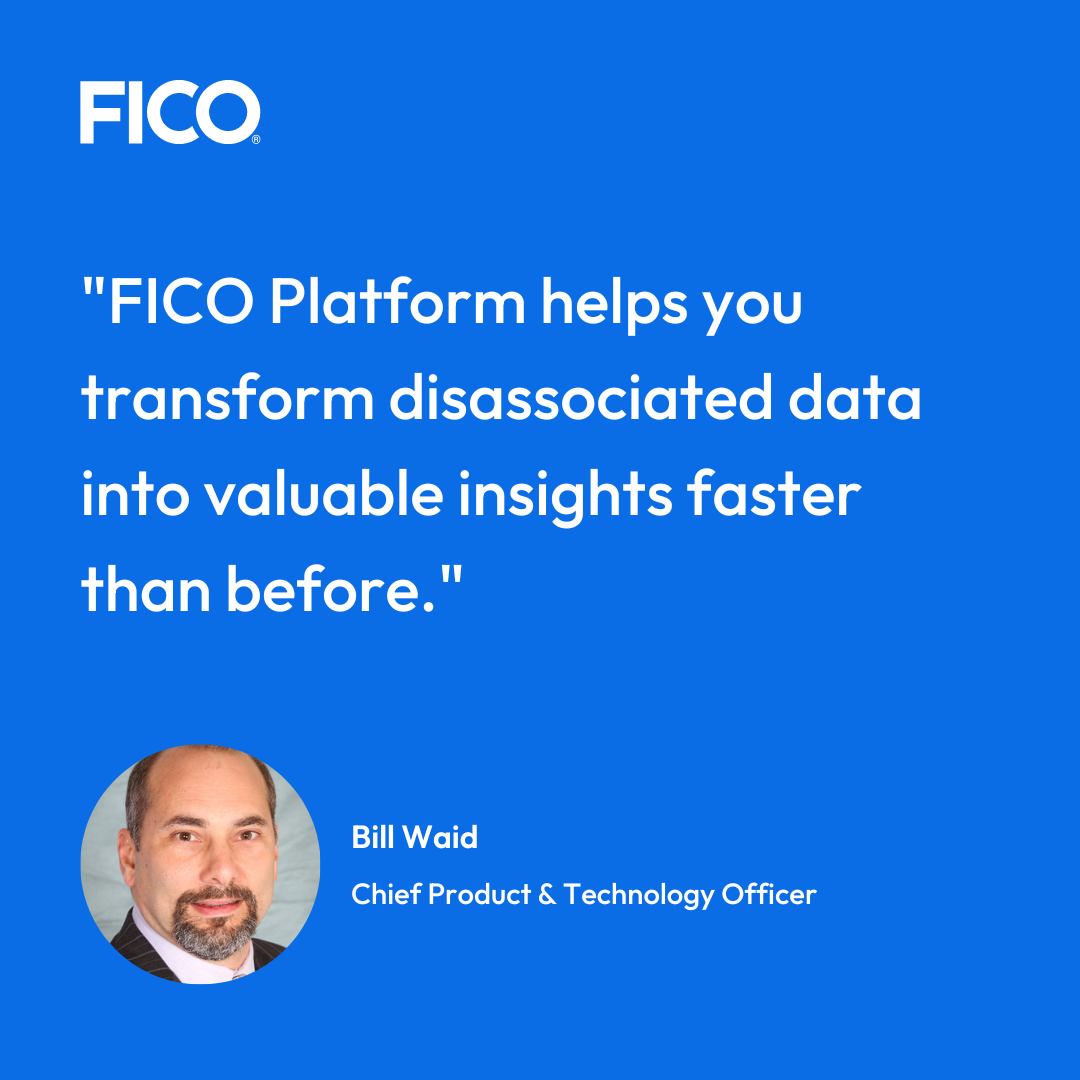 FICO®

"FICO Platform helps you transform disassociated data into valuable insights faster than before."

Bill Waid

Chief Product & Technology Officer